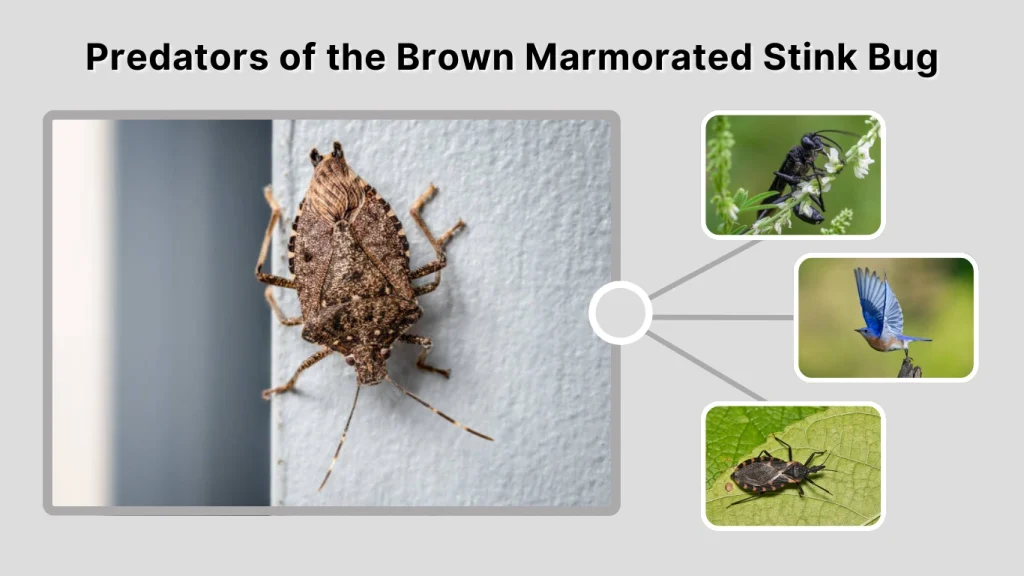 Predators of the Brown Marmorated Stink Bug